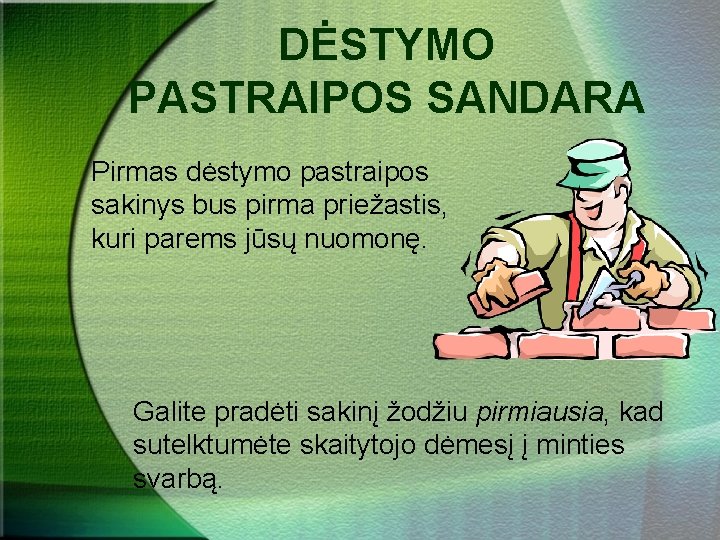 DĖSTYMO
PASTRAIPOS SANDARA

Pirmas dėstymo pastraipos sakinys bus pirma priežastis, kuri parems jūsų nuomonę.

Galite pradėti sakinį žodžiu pirmiausia, kad sutelktumėte skaitytojo dėmesį į minties svarbą.